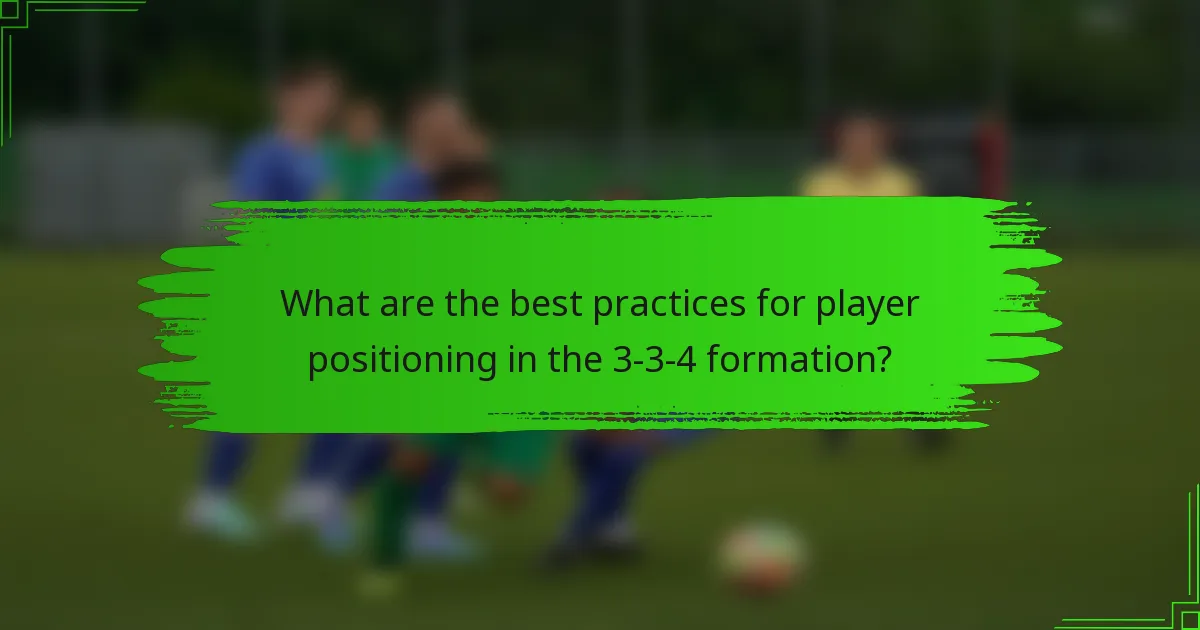 What are the best practices for player positioning in the 3-3-4 formation?